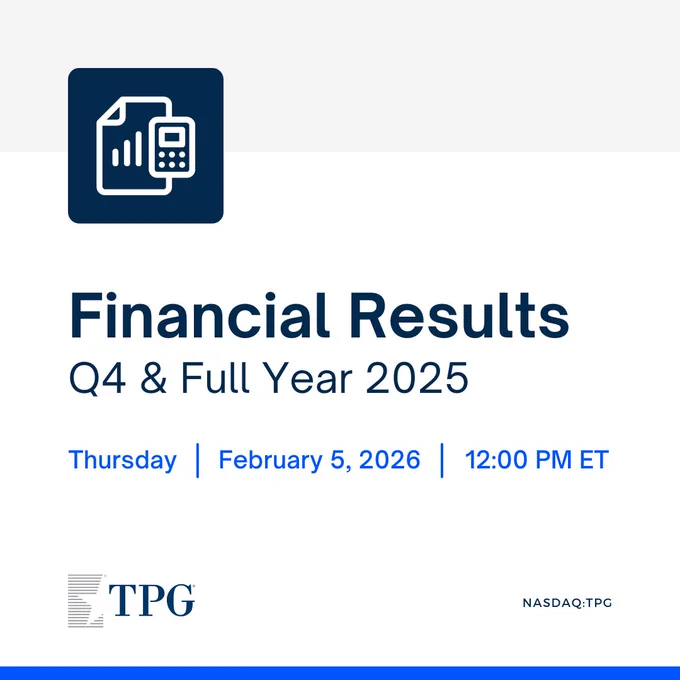 Financial Results
Q4 & Full Year 2025

Thursday | February 5, 2026 | 12:00 PM ET

TPG

NASDAQ:TPG